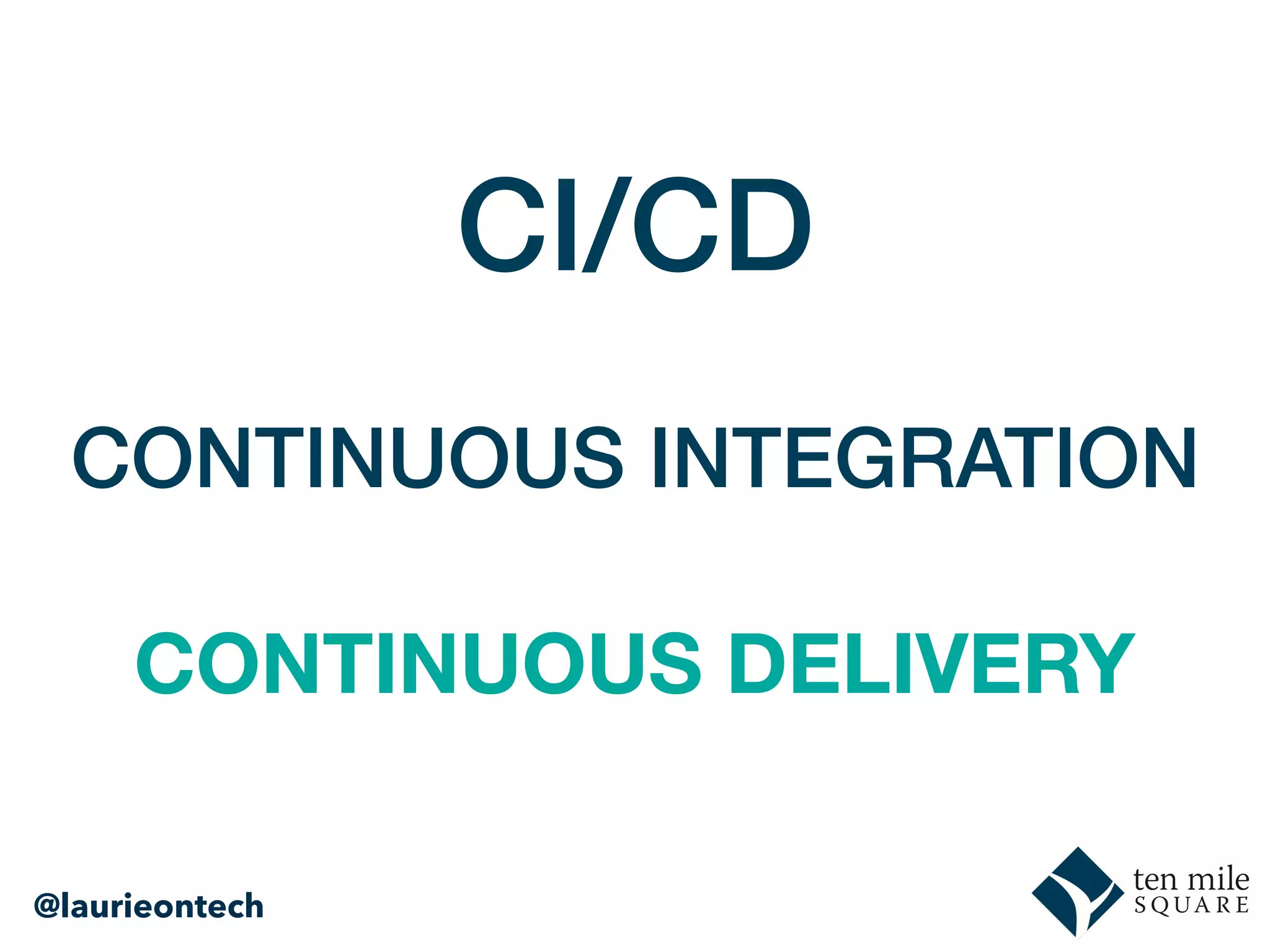 CI/CD

CONTINUOUS INTEGRATION

CONTINUOUS DELIVERY

@laurieontech

ten mile SQUARE